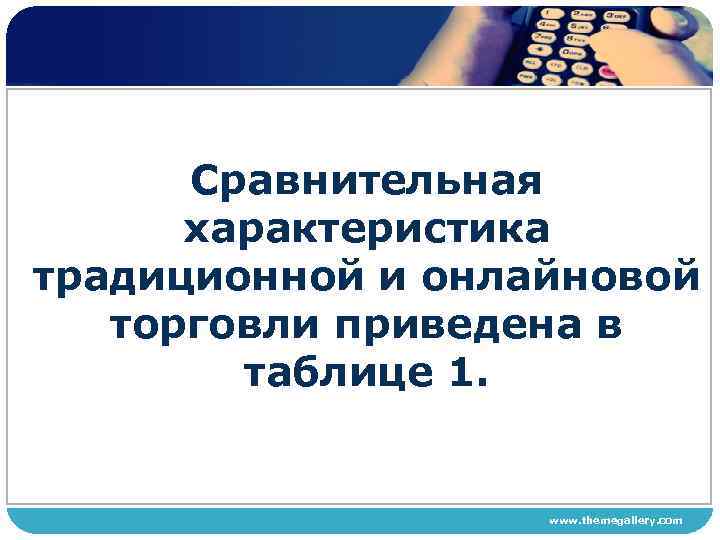 Сравнительная характеристика традиционной и онлайновой торговли приведена в таблице 1.

www.themegallery.com